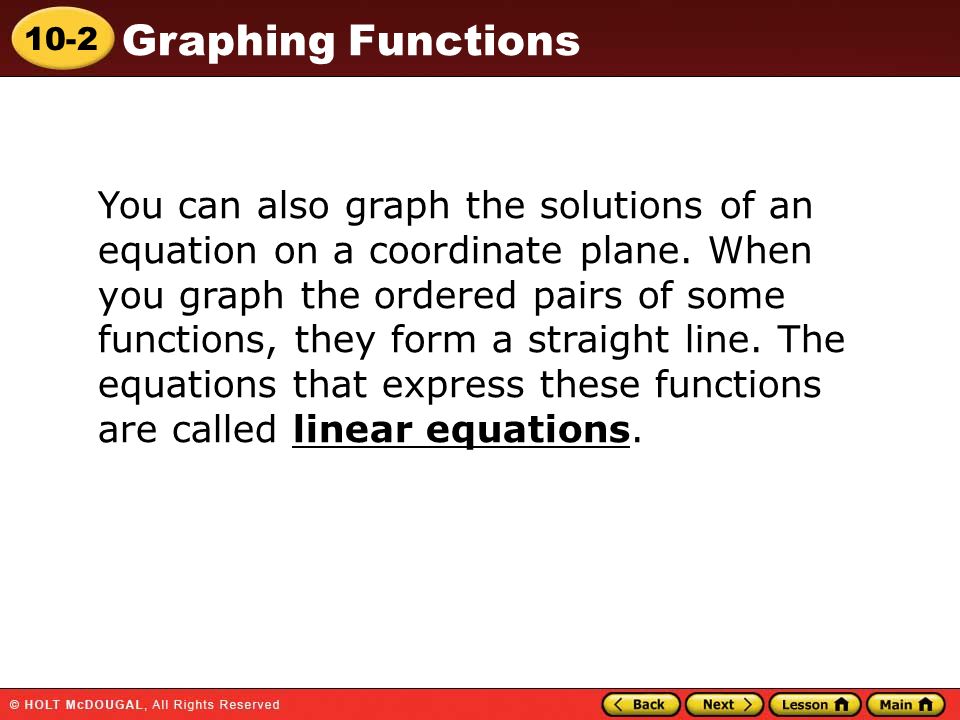 10-2 Graphing Functions

You can also graph the solutions of an equation on a coordinate plane. When you graph the ordered pairs of some functions, they form a straight line. The equations that express these functions are called linear equations.

© HOLT McDOUGAL, All Rights Reserved

Back Next Lesson Main